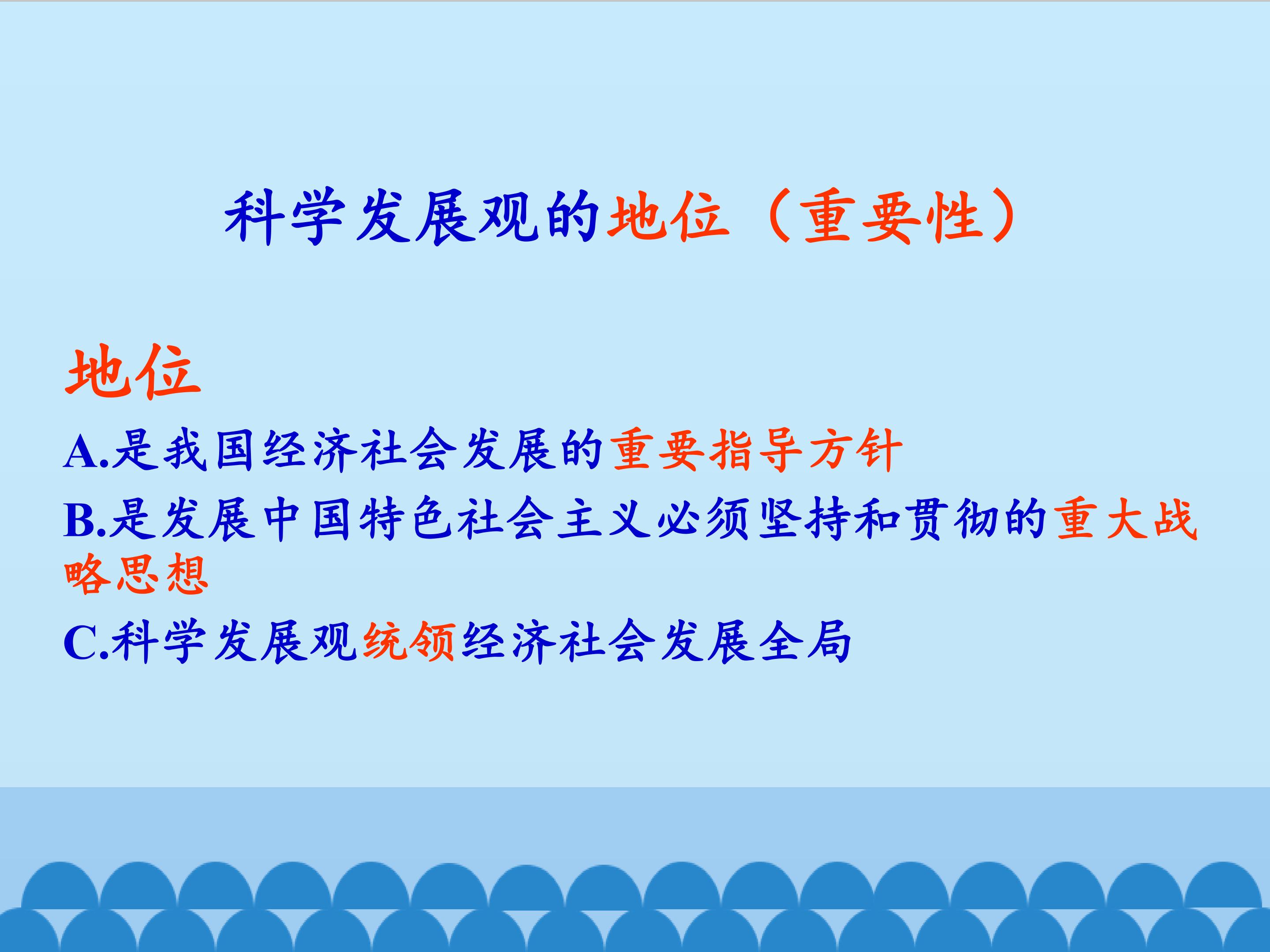 科学发展观的地位（重要性）

地位

A.是我国经济社会发展的重要指导方针

B.是发展中国特色社会主义必须坚持和贯彻的重大战略思想

C.科学发展观统领经济社会发展全局